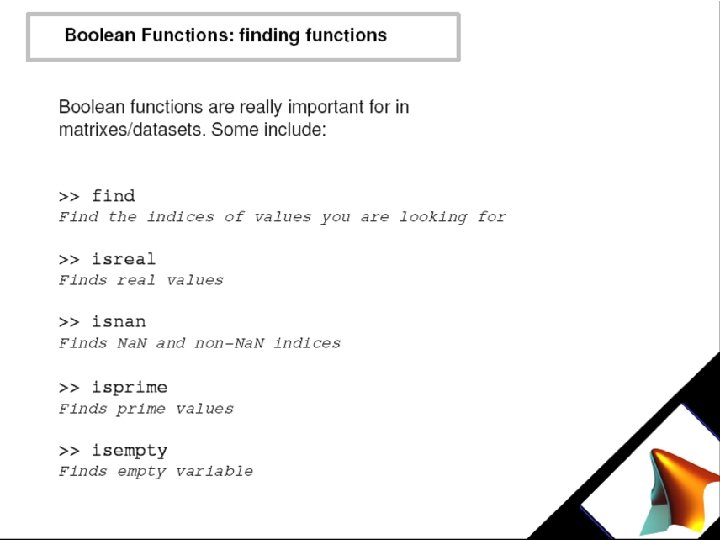 Boolean Functions: finding functions

Boolean functions are really important for in matrixes/datasets. Some include:

>> find
Find the indices of values you are looking for

>> isreal
Finds real values

>> isnan
Finds NaN and non-NaN indices

>> isprime
Finds prime values

>> isempty
Finds empty variable